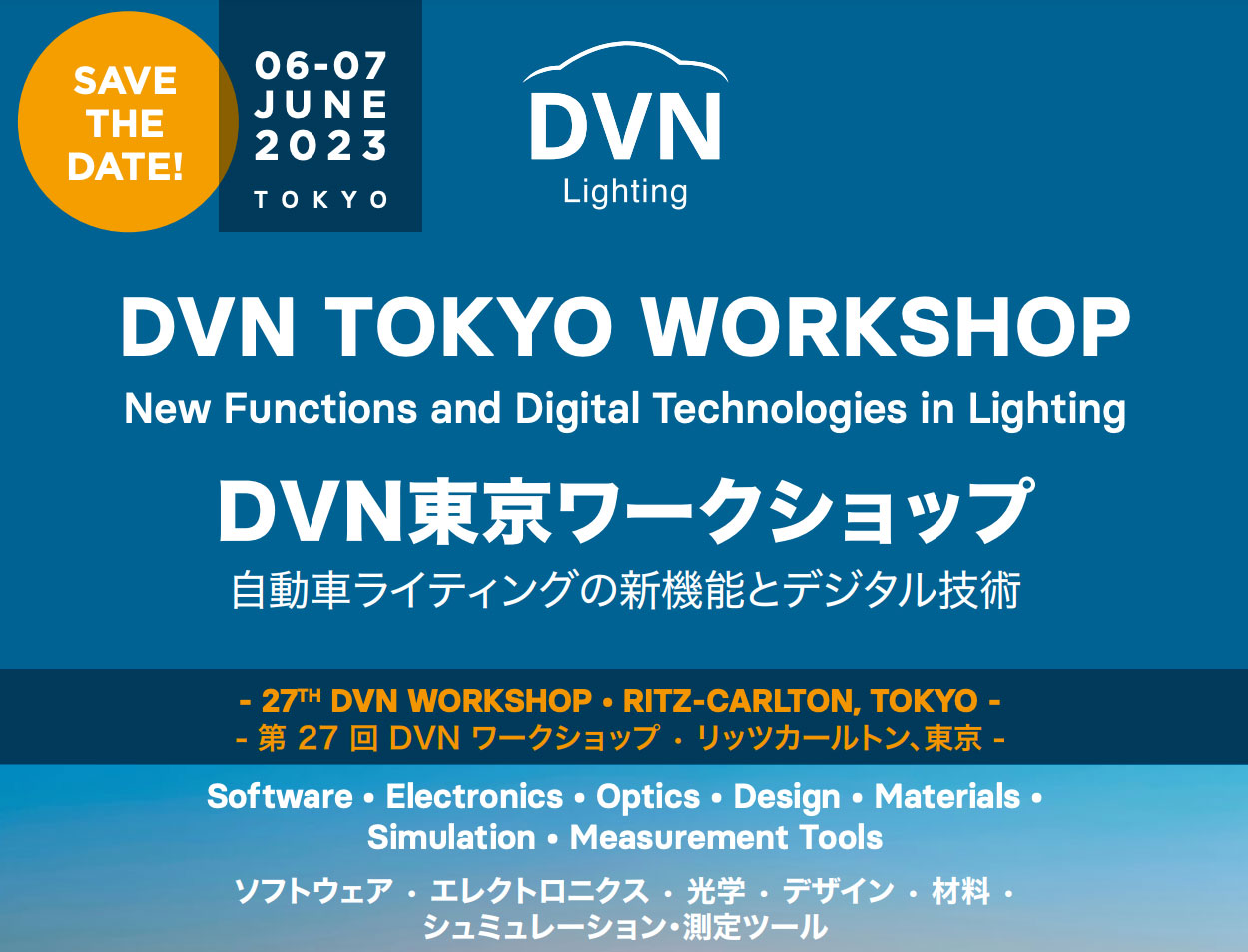 SAVE THE DATE!

06-07 JUNE 2023
TOKYO

DVN
Lighting

DVN TOKYO WORKSHOP
New Functions and Digital Technologies in Lighting

DVN東京ワークショップ
自動車ライティングの新機能とデジタル技術

- 27$^{TH}$ DVN WORKSHOP • RITZ-CARLTON, TOKYO -
- 第 27 回 DVN ワークショップ ・ リッツカールトン、東京 -

Software • Electronics • Optics • Design • Materials • Simulation • Measurement Tools

ソフトウェア ・ エレクトロニクス ・ 光学 ・ デザイン ・ 材料 ・ シュミュレーション・測定ツール